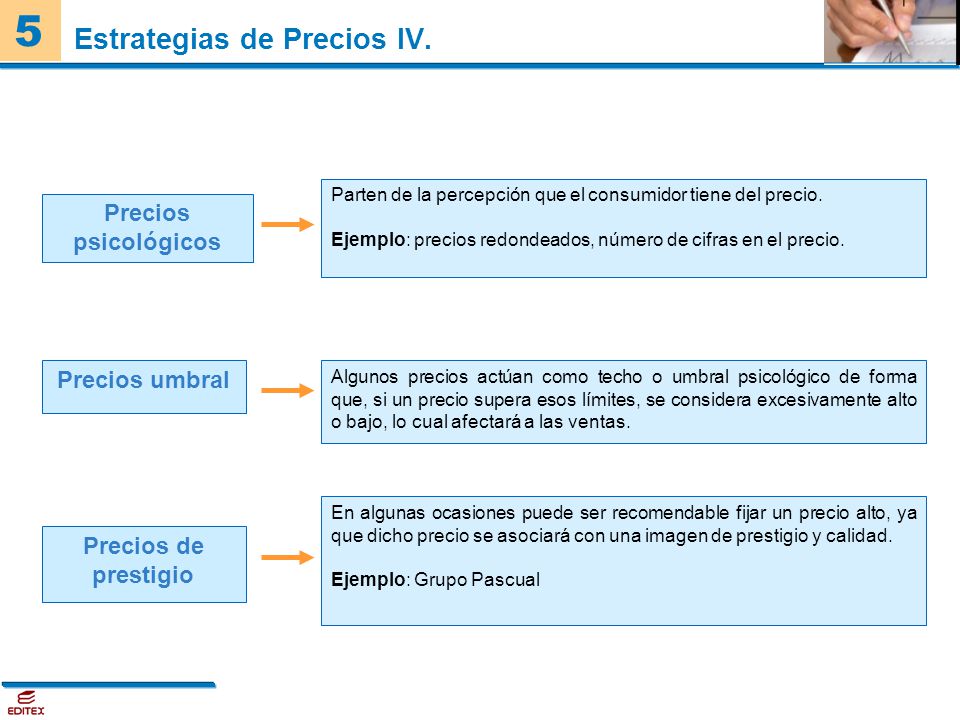 5

Estrategias de Precios IV.

Precios psicológicos

Parten de la percepción que el consumidor tiene del precio.

Ejemplo: precios redondeados, número de cifras en el precio.

Precios umbral

Algunos precios actúan como techo o umbral psicológico de forma que, si un precio supera esos límites, se considera excesivamente alto o bajo, lo cual afectará a las ventas.

Precios de prestigio

En algunas ocasiones puede ser recomendable fijar un precio alto, ya que dicho precio se asociará con una imagen de prestigio y calidad.

Ejemplo: Grupo Pascual

EDITEX